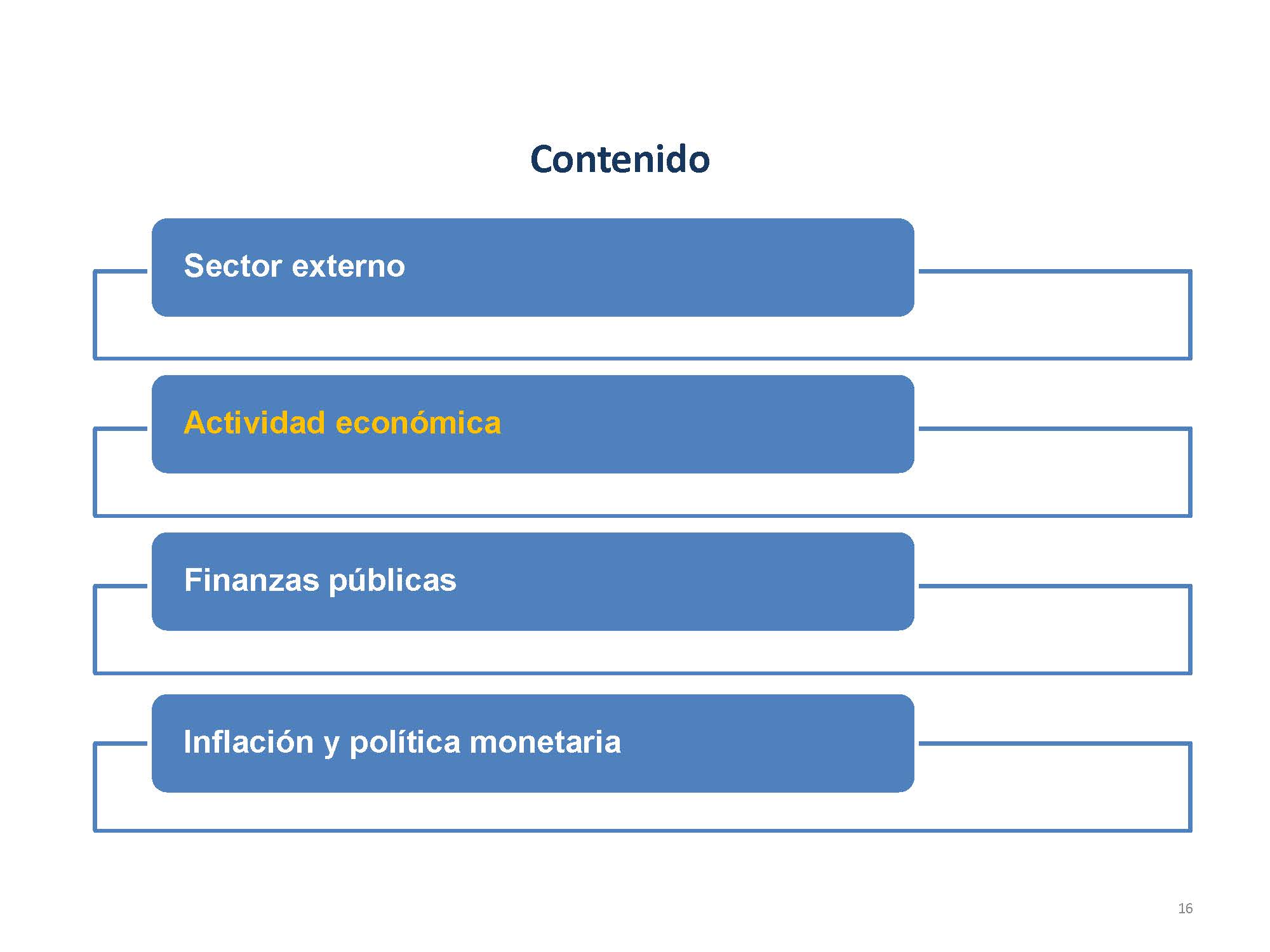 Contenido

Sector externo

Actividad económica

Finanzas públicas

Inflación y política monetaria

16